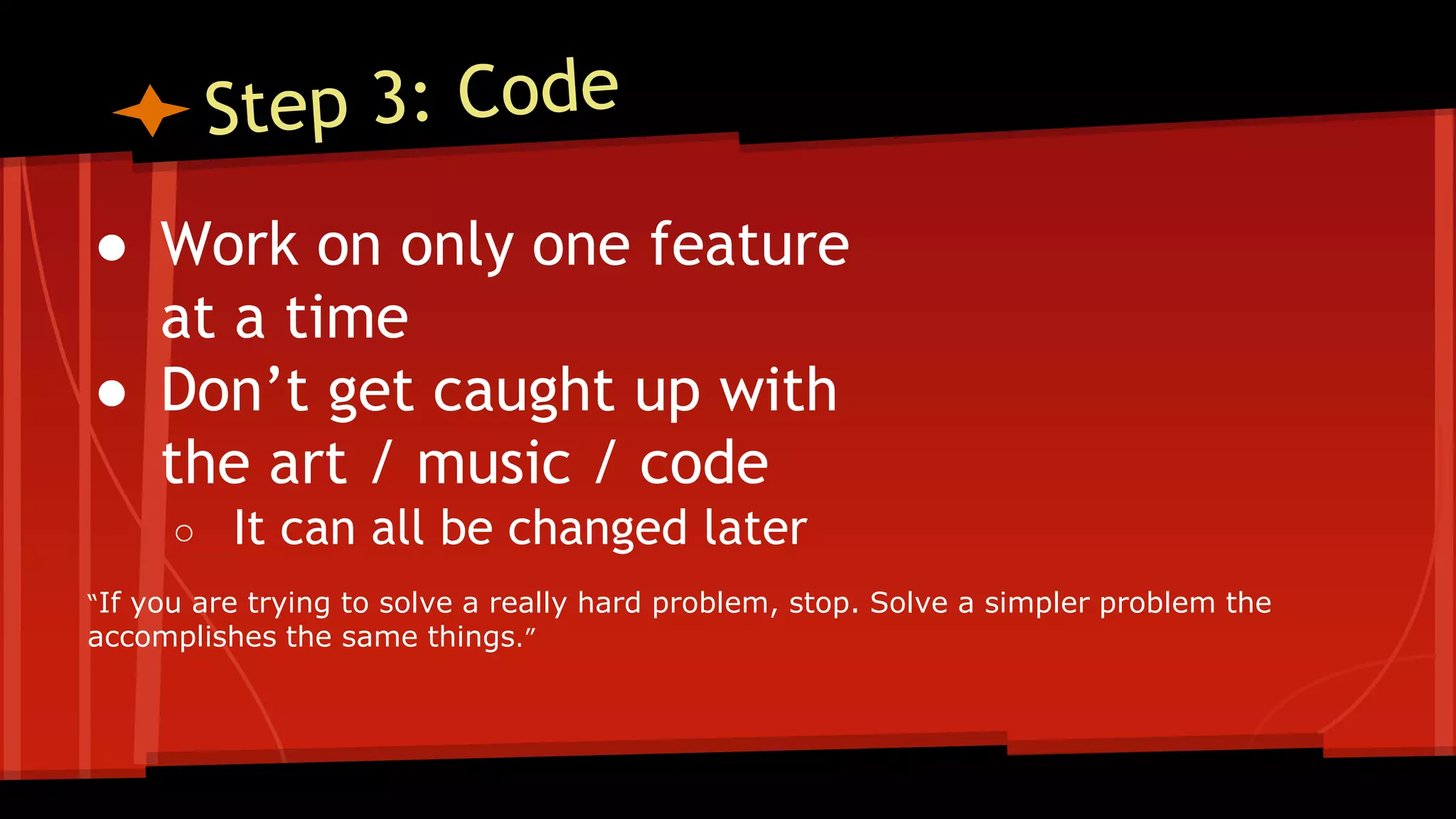 Step 3: Code

● Work on only one feature at a time
● Don’t get caught up with the art / music / code
○ It can all be changed later

“If you are trying to solve a really hard problem, stop. Solve a simpler problem the accomplishes the same things.”